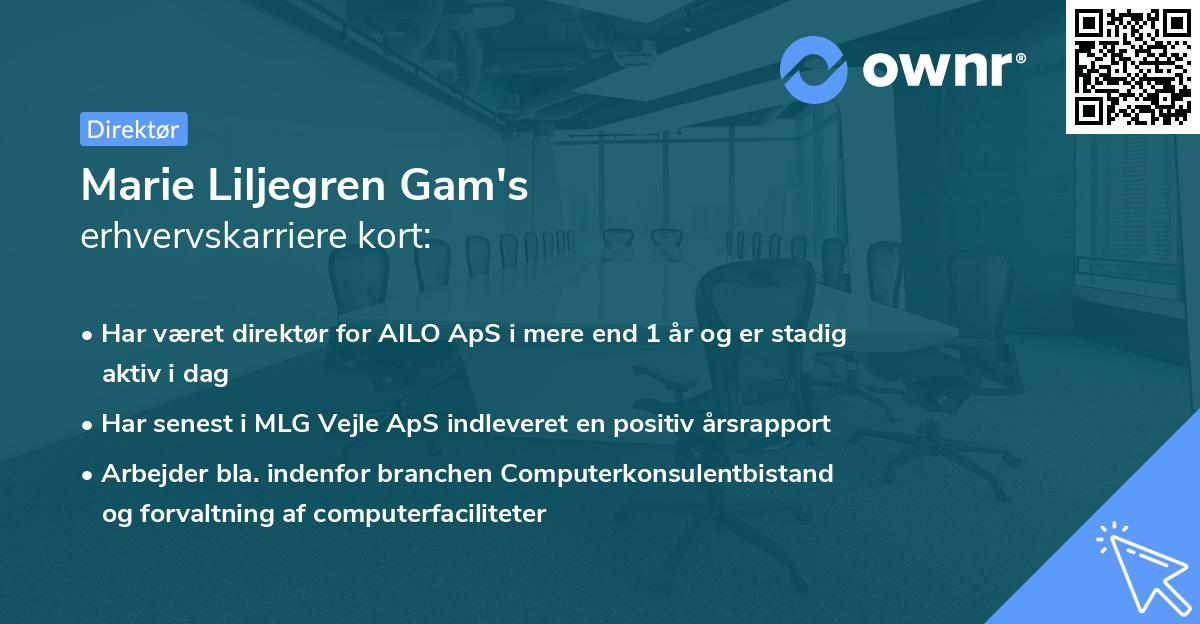 ownr®

Direktør

Marie Liljegren Gam's
erhvervskarriere kort:

• Har været direktør for AILO ApS i mere end 1 år og er stadig aktiv i dag
• Har senest i MLG Vejle ApS indleveret en positiv årsrapport
• Arbejder bla. indenfor branchen Computerkonsulentbistand og forvaltning af computerfaciliteter